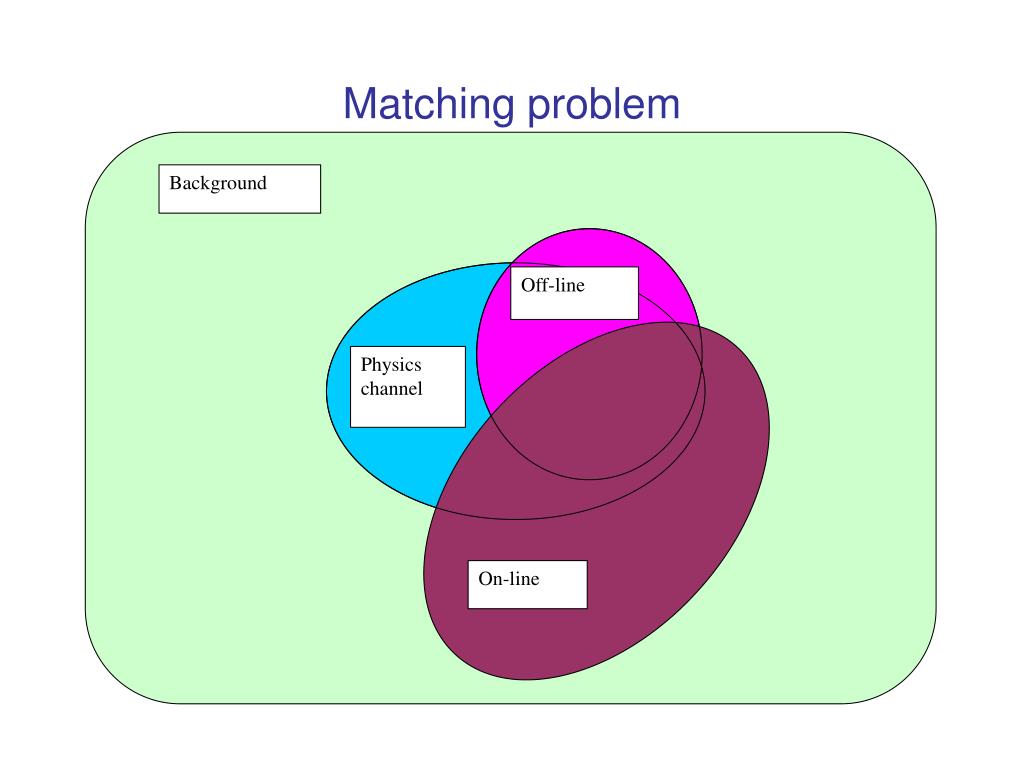 Matching problem

Background

Off-line

Physics channel

On-line